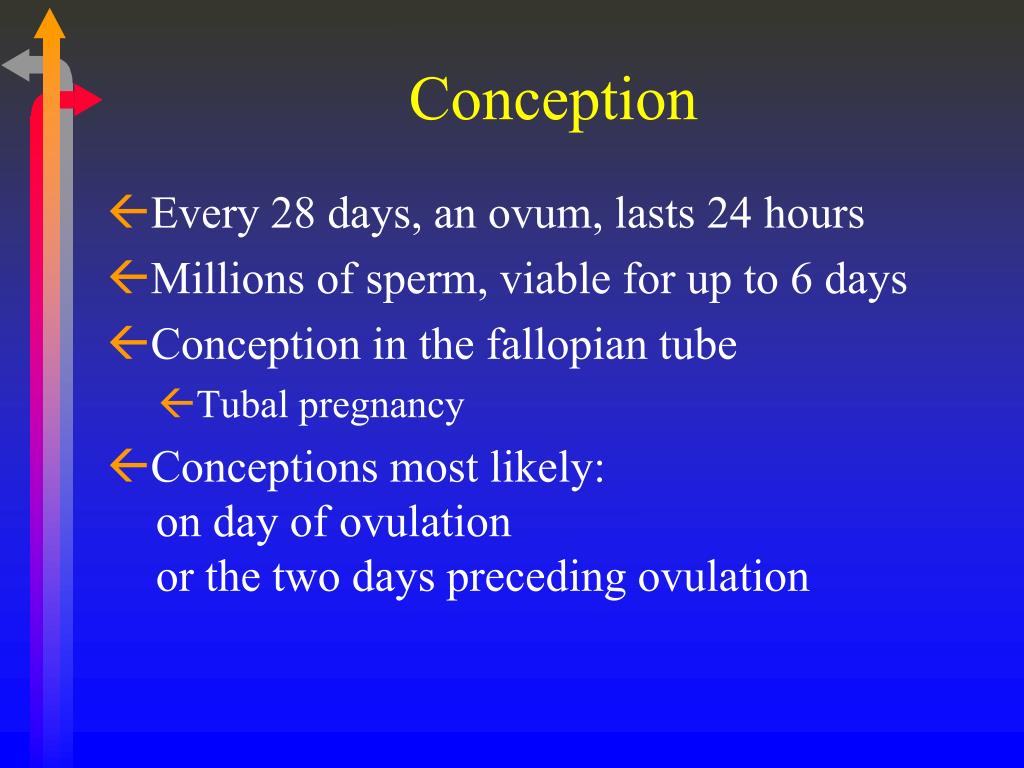 Conception

Every 28 days, an ovum, lasts 24 hours

Millions of sperm, viable for up to 6 days

Conception in the fallopian tube

Tubal pregnancy

Conceptions most likely:
on day of ovulation
or the two days preceding ovulation